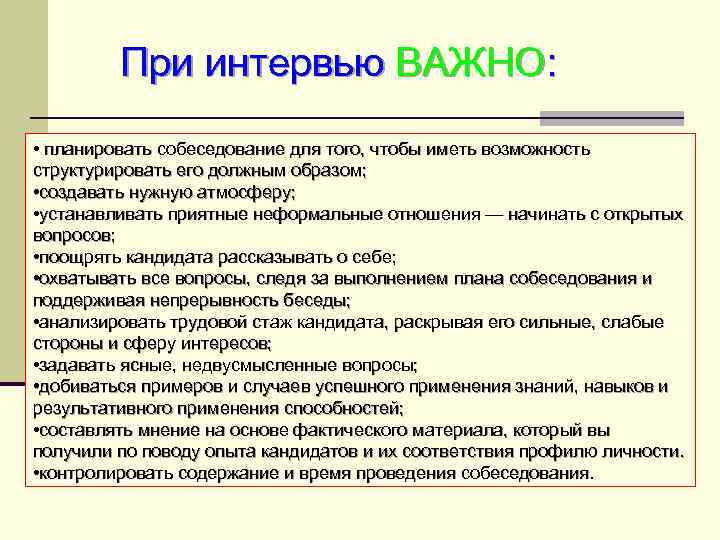 При интервью ВАЖНО:

• планировать собеседование для того, чтобы иметь возможность структурировать его должным образом;
•создавать нужную атмосферу;
•устанавливать приятные неформальные отношения — начинать с открытых вопросов;
•поощрять кандидата рассказывать о себе;
•охватывать все вопросы, следя за выполнением плана собеседования и поддерживая непрерывность беседы;
•анализировать трудовой стаж кандидата, раскрывая его сильные, слабые стороны и сферу интересов;
•задавать ясные, недвусмысленные вопросы;
•добиваться примеров и случаев успешного применения знаний, навыков и результативного применения способностей;
•составлять мнение на основе фактического материала, который вы получили по поводу опыта кандидатов и их соответствия профилю личности.
•контролировать содержание и время проведения собеседования.